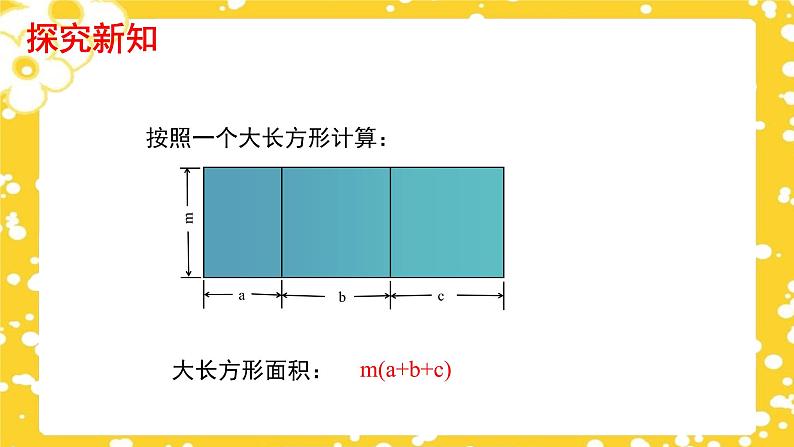 探究新知

按照一个大长方形计算：

m

a

b

c

大长方形面积： $m(a+b+c)$